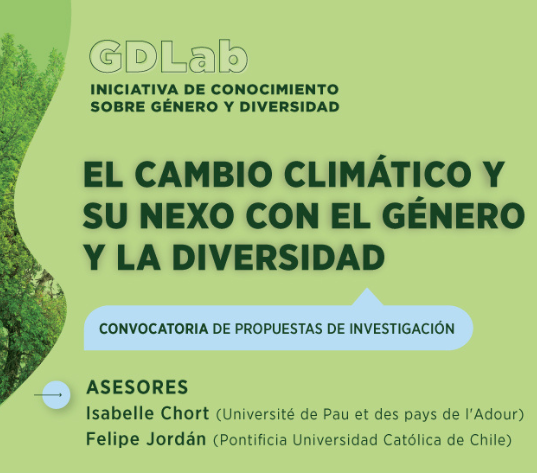 GDLab
INICIATIVA DE CONOCIMIENTO SOBRE GÉNERO Y DIVERSIDAD

EL CAMBIO CLIMÁTICO Y SU NEXO CON EL GÉNERO Y LA DIVERSIDAD

CONVOCATORIA DE PROPUESTAS DE INVESTIGACIÓN

ASESORES
Isabelle Chort (Université de Pau et des pays de l'Adour)
Felipe Jordán (Pontificia Universidad Católica de Chile)